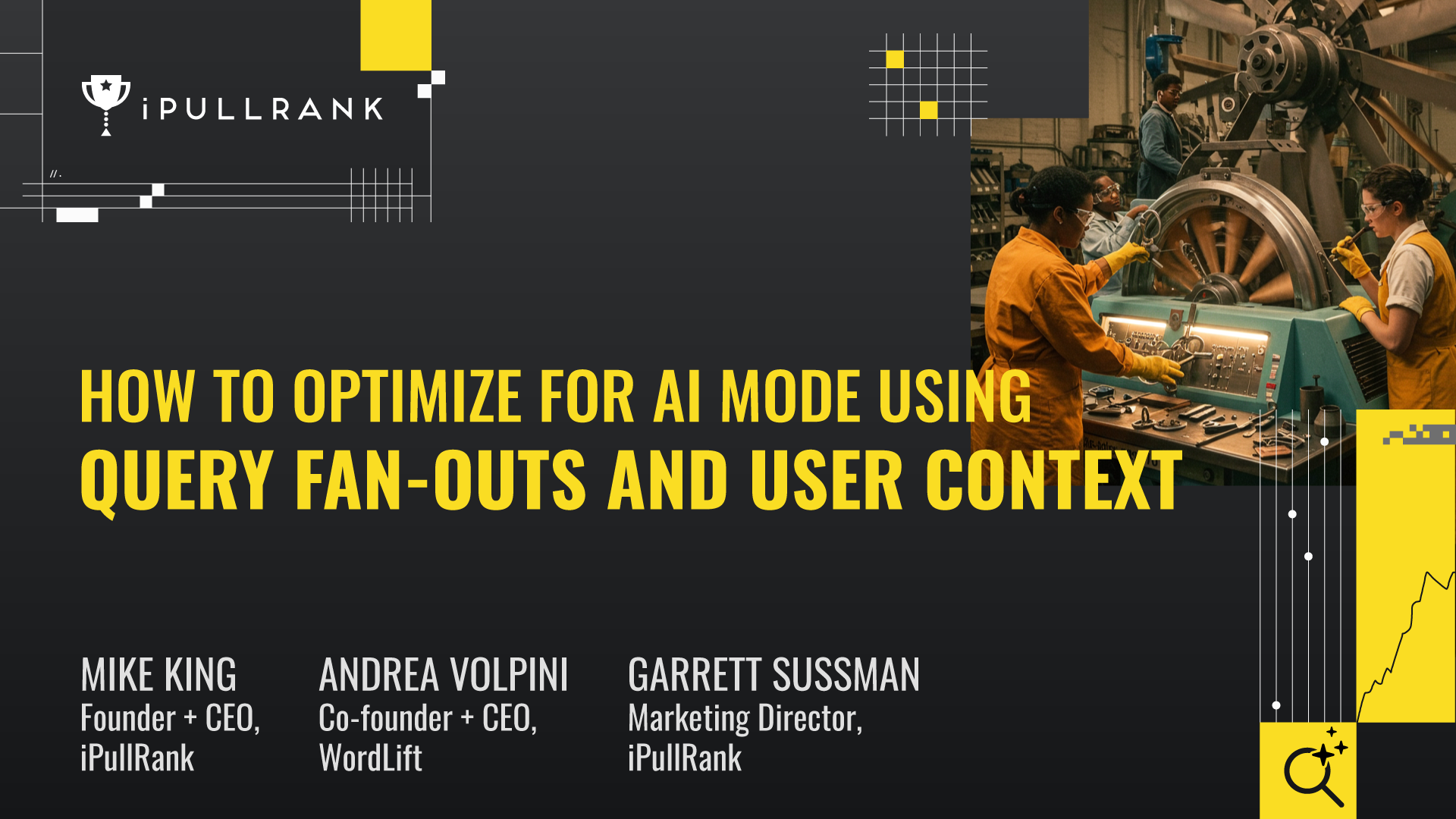 iPULLRANK

//.

HOW TO OPTIMIZE FOR AI MODE USING QUERY FAN-OUTS AND USER CONTEXT

MIKE KING
Founder + CEO, iPullRank

ANDREA VOLPINI
Co-founder + CEO, WordLift

GARRETT SUSSMAN
Marketing Director, iPullRank